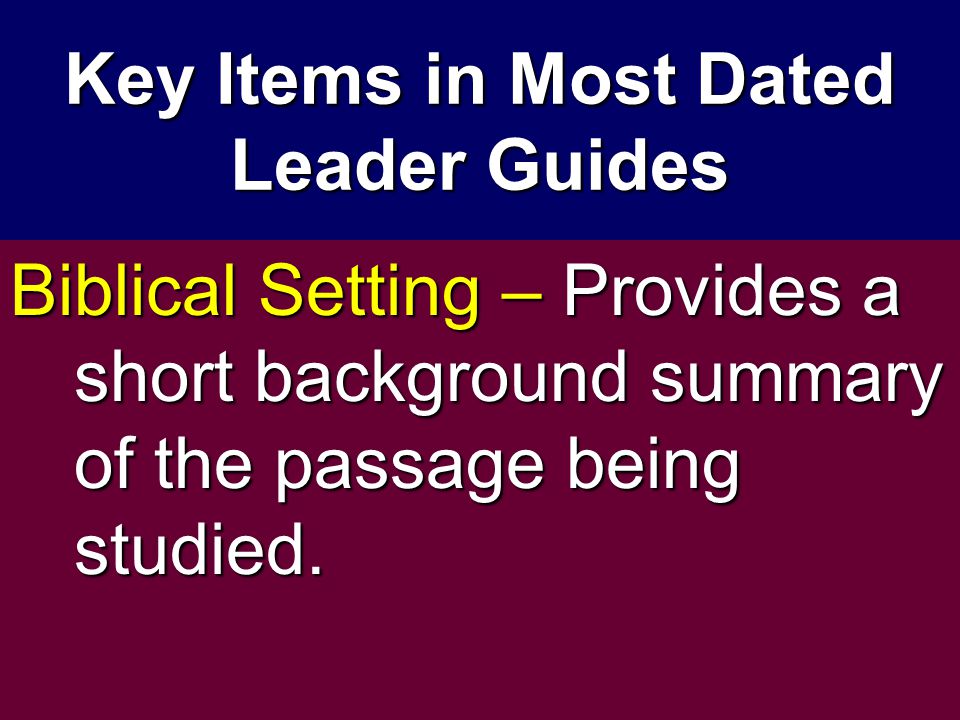 Key Items in Most Dated Leader Guides

Biblical Setting – Provides a short background summary of the passage being studied.